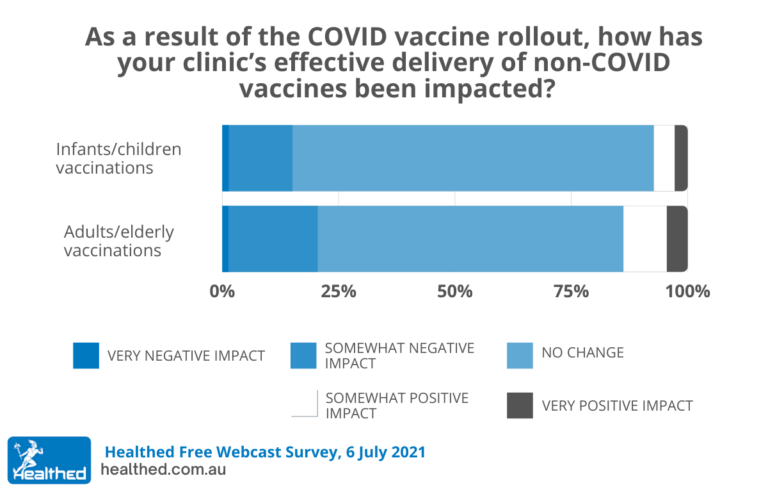 As a result of the COVID vaccine rollout, how has your clinic's effective delivery of non-COVID vaccines been impacted?

Infants/children vaccinations

Adults/elderly vaccinations

0%
25%
50%
75%
100%

VERY NEGATIVE IMPACT
SOMEWHAT NEGATIVE IMPACT
NO CHANGE
SOMEWHAT POSITIVE IMPACT
VERY POSITIVE IMPACT

Healthed

Healthed Free Webcast Survey, 6 July 2021
healthed.com.au